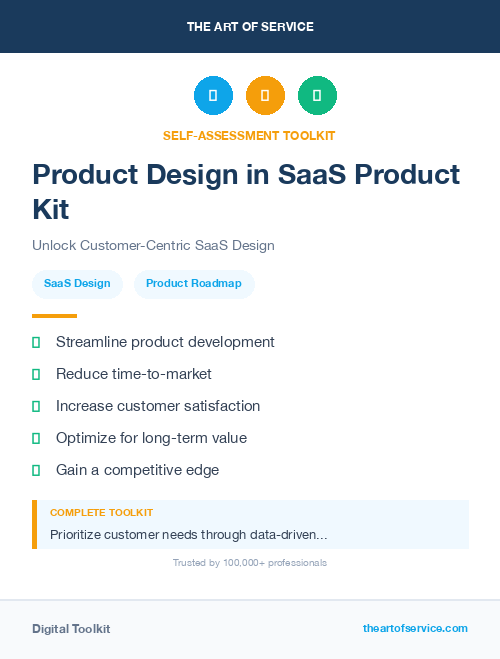 THE ART OF SERVICE

SELF-ASSESSMENT TOOLKIT

Product Design in SaaS Product Kit

Unlock Customer-Centric SaaS Design

SaaS Design

Product Roadmap

Streamline product development

Reduce time-to-market

Increase customer satisfaction

Optimize for long-term value

Gain a competitive edge

COMPLETE TOOLKIT

Prioritize customer needs through data-driven...

Trusted by 100,000+ professionals

Digital Toolkit

theartofservice.com